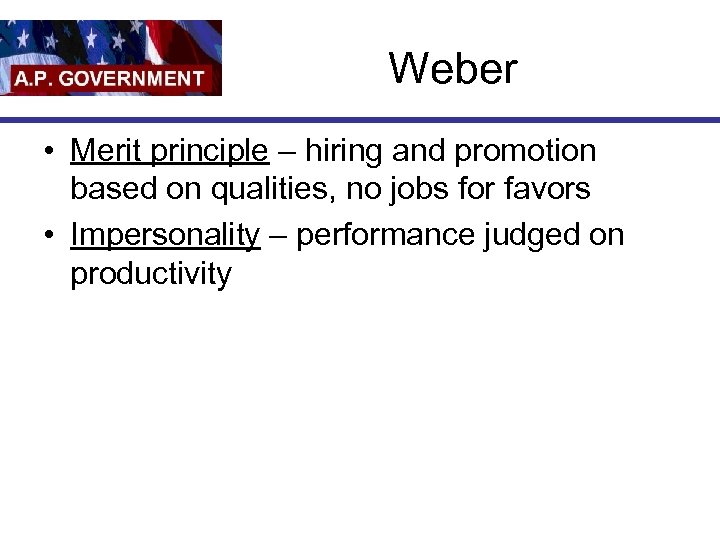 A.P. GOVERNMENT

Weber

• Merit principle – hiring and promotion based on qualities, no jobs for favors
• Impersonality – performance judged on productivity